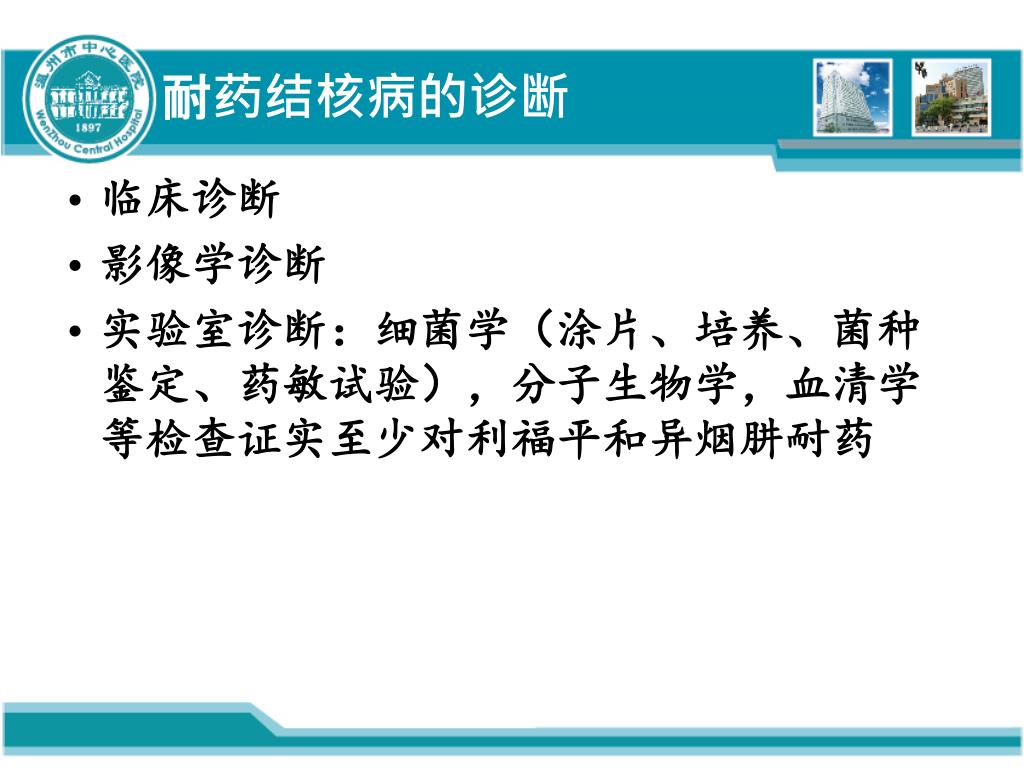 温州市中心医院
1897
Wenzhou Central Hospital

耐药结核病的诊断

• 临床诊断
• 影像学诊断
• 实验室诊断：细菌学（涂片、培养、菌种鉴定、药敏试验），分子生物学，血清学等检查证实至少对利福平和异烟肼耐药